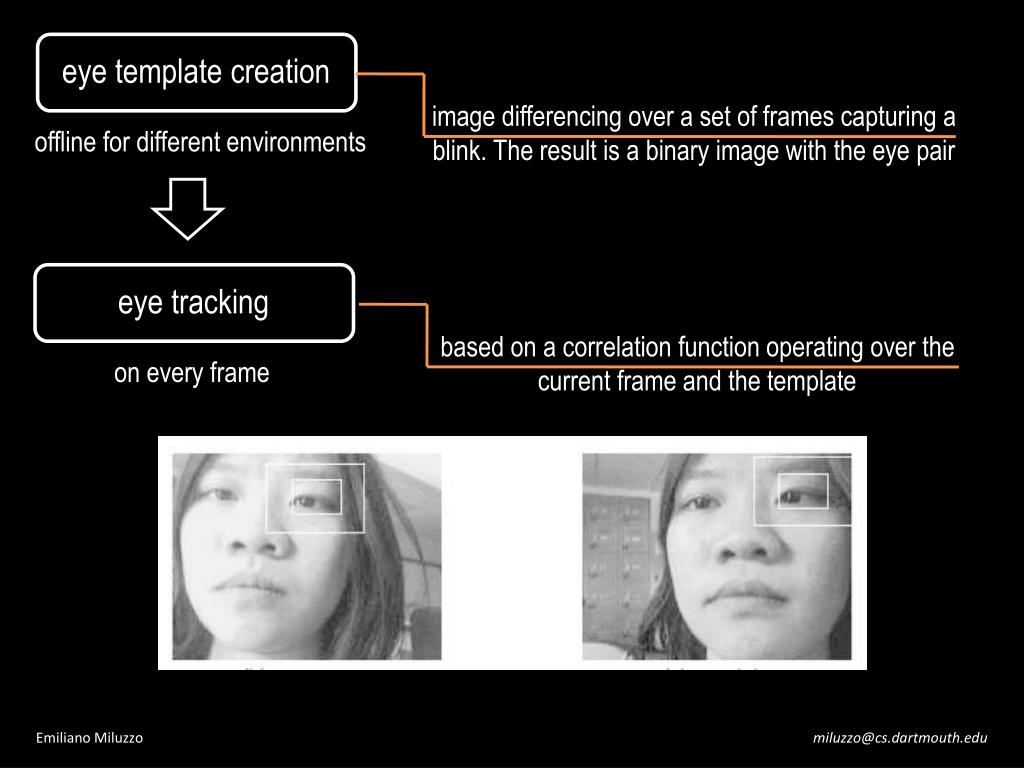 eye template creation

offline for different environments

image differencing over a set of frames capturing a blink. The result is a binary image with the eye pair

eye tracking

on every frame

based on a correlation function operating over the current frame and the template

Emiliano Miluzzo

miluzzo@cs.dartmouth.edu